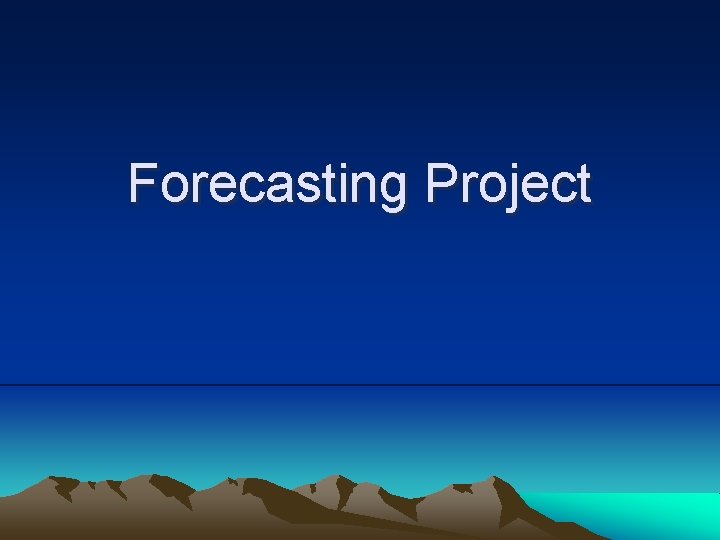 Forecasting Project